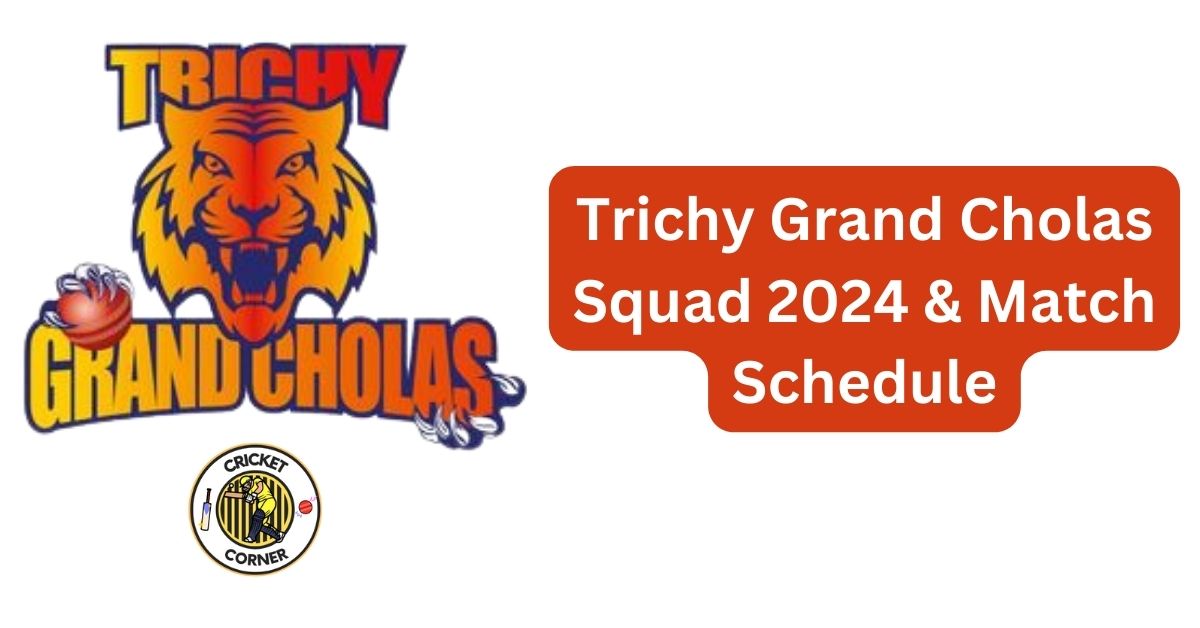 TRICHY
GRAND CHOLAS

CRICKET
CORNER

Trichy Grand Cholas Squad 2024 & Match Schedule